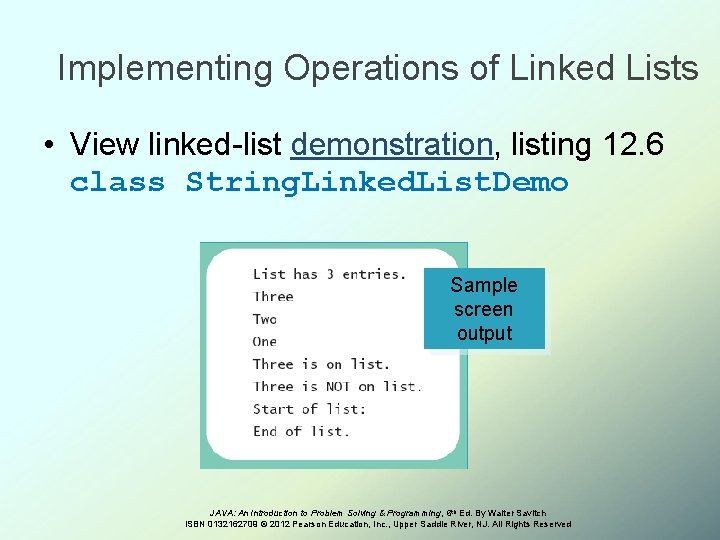 Implementing Operations of Linked Lists

• View linked-list demonstration, listing 12.6
class StringLinkedListDemo

List has 3 entries.
Three
Two
One
Three is on list.
Three is NOT on list.
Start of list:
End of list.

Sample screen output

JAVA: An Introduction to Problem Solving & Programming, 6th Ed. By Walter Savitch
ISBN 0132162709 © 2012 Pearson Education, Inc., Upper Saddle River, NJ. All Rights Reserved